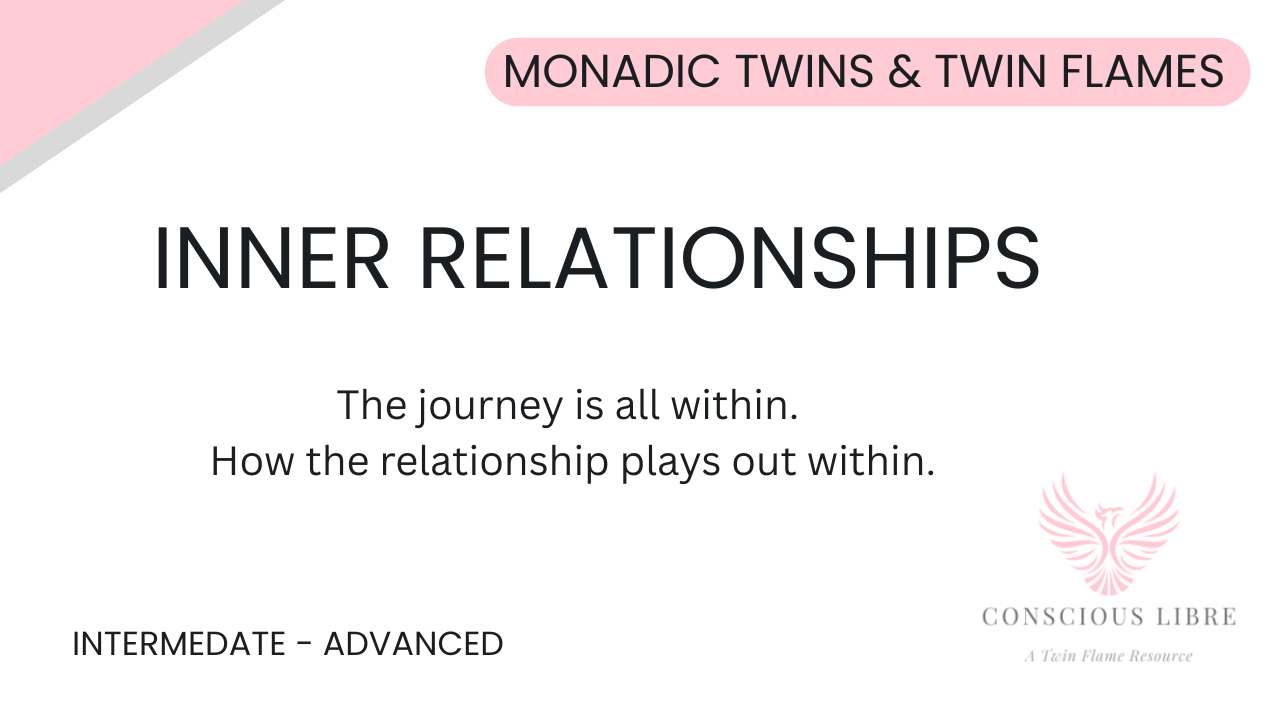 MONADIC TWINS & TWIN FLAMES

INNER RELATIONSHIPS

The journey is all within.
How the relationship plays out within.

INTERMEDATE - ADVANCED

CONSCIOUS LIBRE
A Twin Flame Resource